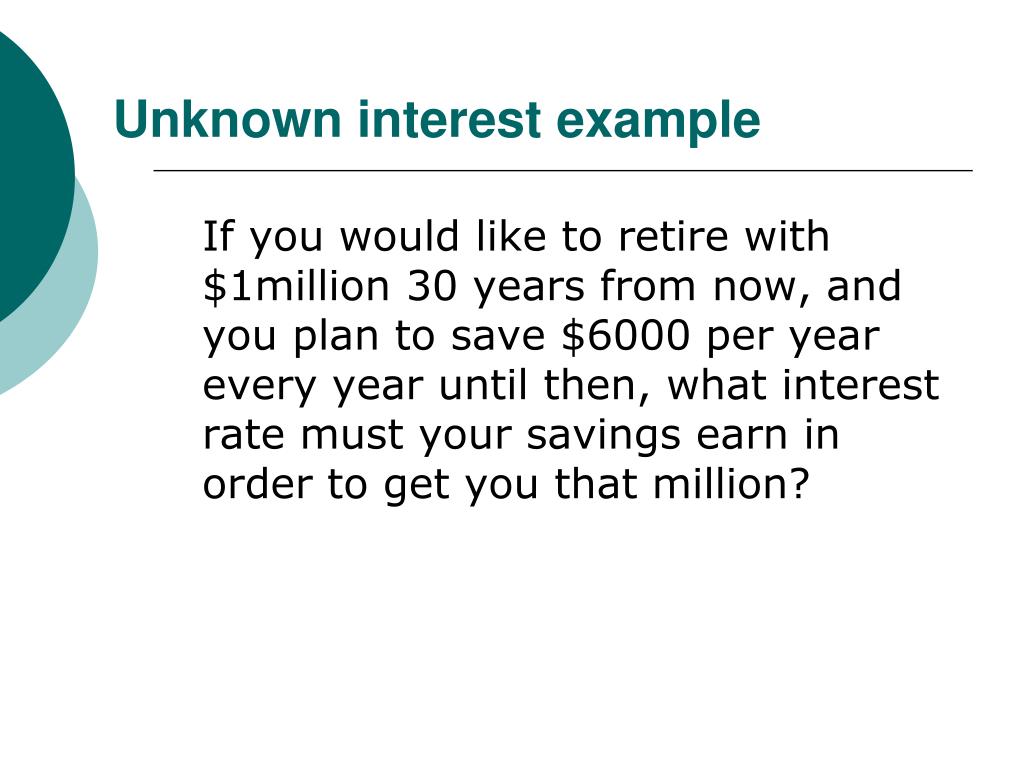 Unknown interest example

If you would like to retire with \$1million 30 years from now, and you plan to save \$6000 per year every year until then, what interest rate must your savings earn in order to get you that million?